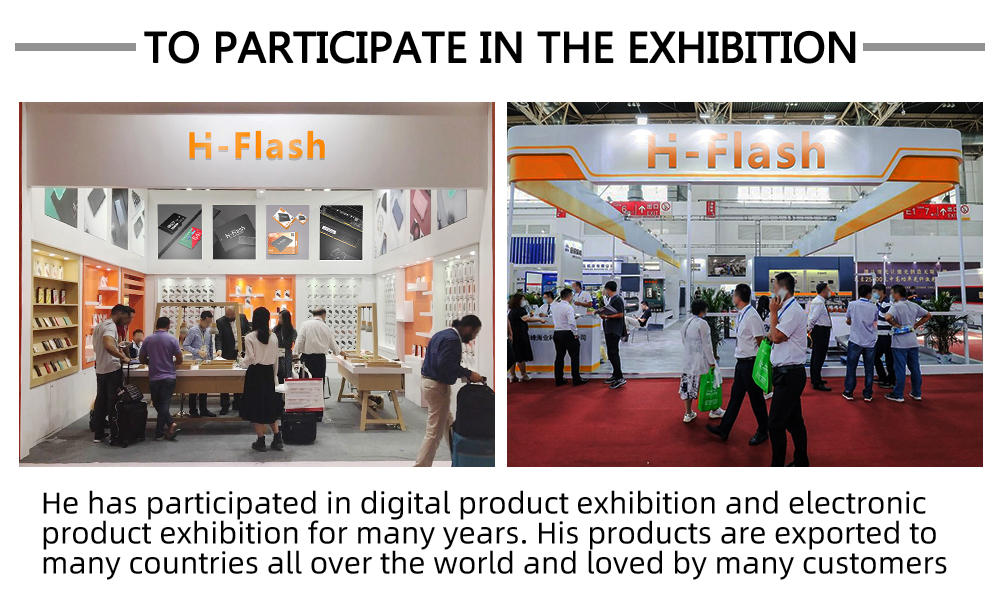 TO PARTICIPATE IN THE EXHIBITION

H-Flash

H-Flash

He has participated in digital product exhibition and electronic product exhibition for many years. His products are exported to many countries all over the world and loved by many customers